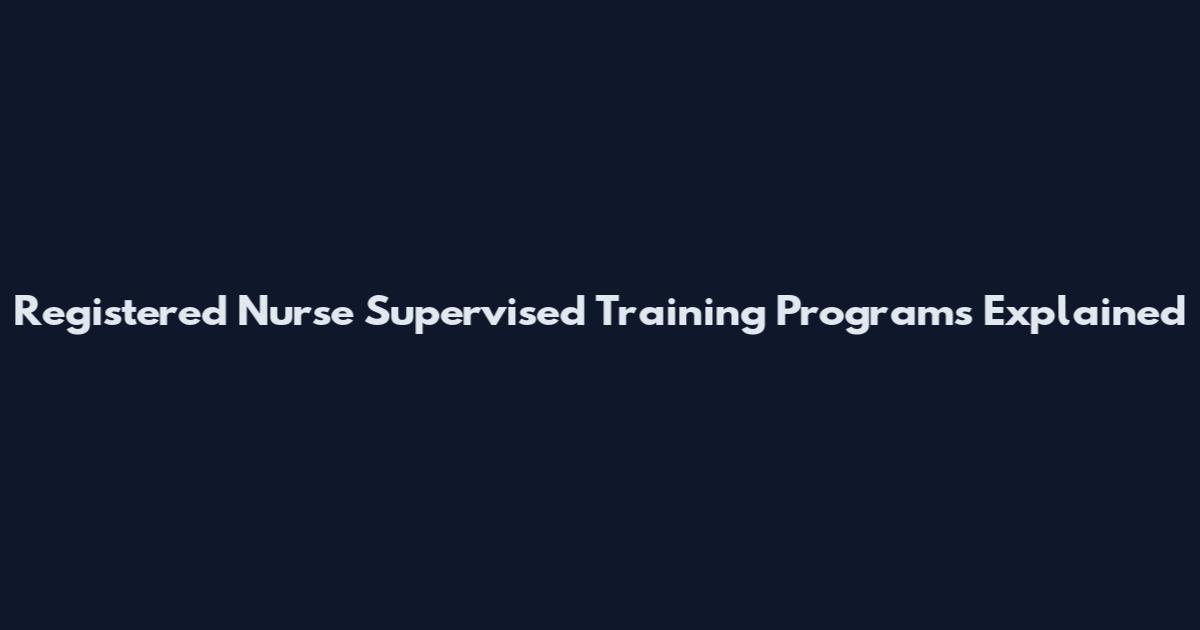 Registered Nurse Supervised Training Programs Explained